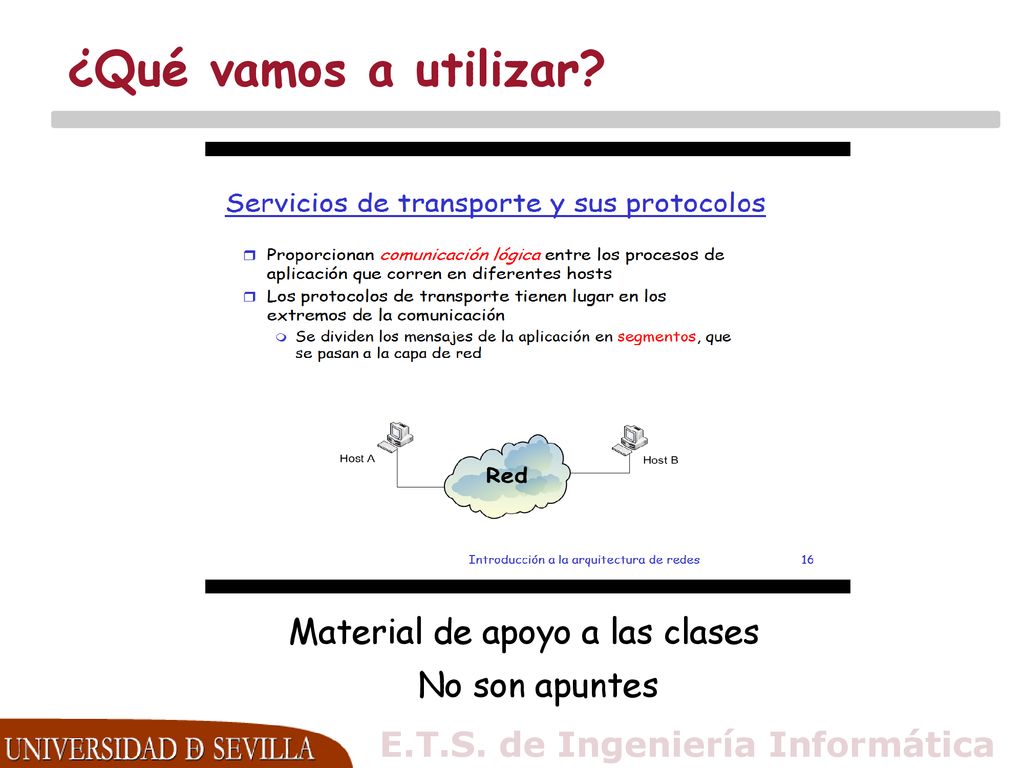 ¿Qué vamos a utilizar?

Servicios de transporte y sus protocolos

Proporcionan comunicación lógica entre los procesos de aplicación que corren en diferentes hosts

Los protocolos de transporte tienen lugar en los extremos de la comunicación

Se dividen los mensajes de la aplicación en segmentos, que se pasan a la capa de red

Host A

Red

Host B

Introducción a la arquitectura de redes 16

Material de apoyo a las clases

No son apuntes

UNIVERSIDAD D SEVILLA

E.T.S. de Ingeniería Informática